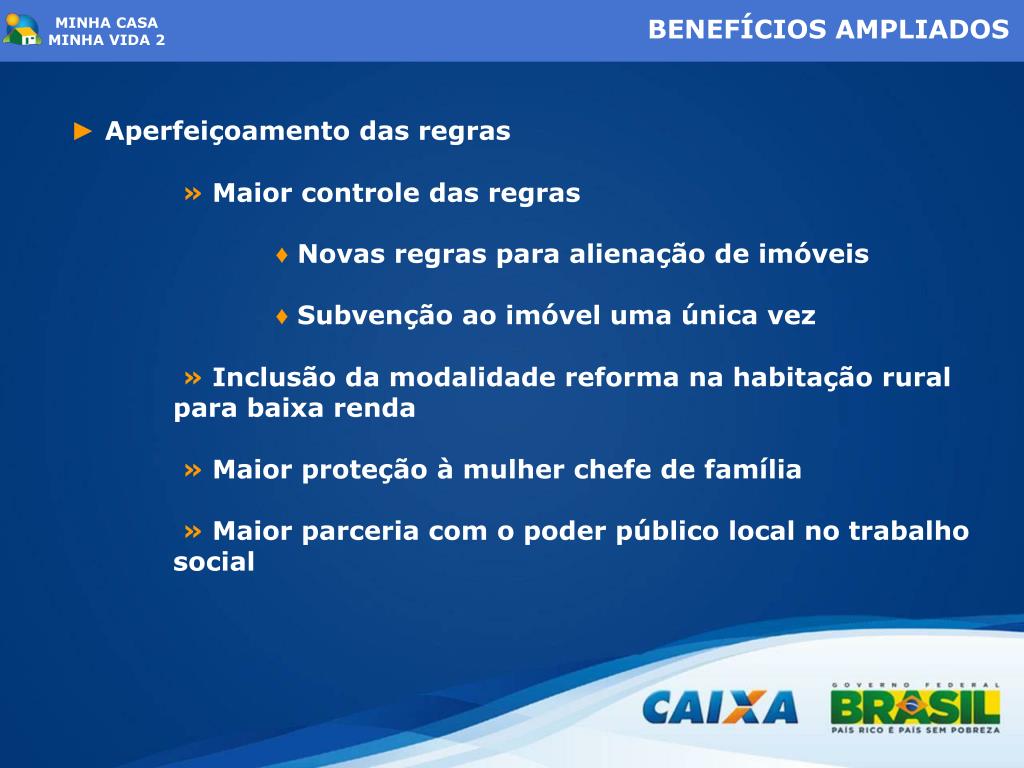 MINHA CASA
MINHA VIDA 2

BENEFÍCIOS AMPLIADOS

► Aperfeiçoamento das regras

» Maior controle das regras

♦ Novas regras para alienação de imóveis

♦ Subvenção ao imóvel uma única vez

» Inclusão da modalidade reforma na habitação rural para baixa renda

» Maior proteção à mulher chefe de família

» Maior parceria com o poder público local no trabalho social

CAIXA

GOVERNO FEDERAL
BRASIL
PAÍS RICO É PAÍS SEM POBREZA